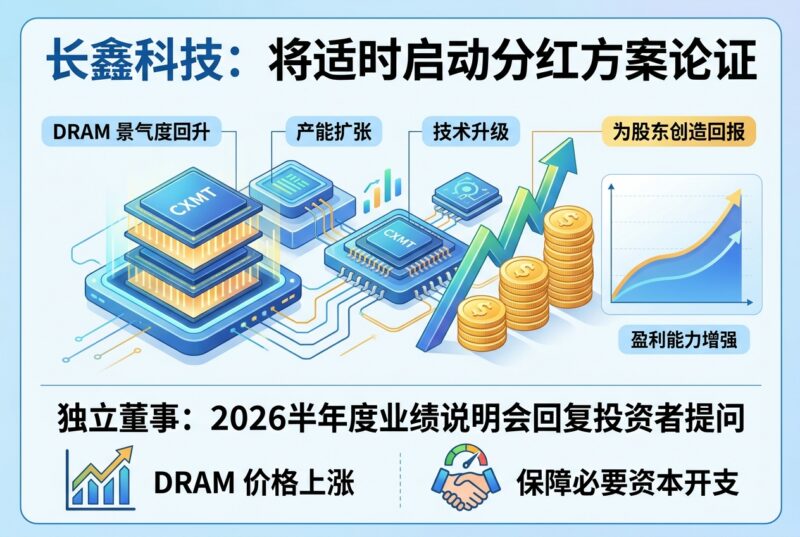 长鑫科技：将适时启动分红方案论证

DRAM 景气度回升

产能扩张

技术升级

为股东创造回报

CXMT

CXMT

盈利能力增强

独立董事：2026半年度业绩说明会回复投资者提问

DRAM 价格上涨

保障必要资本开支